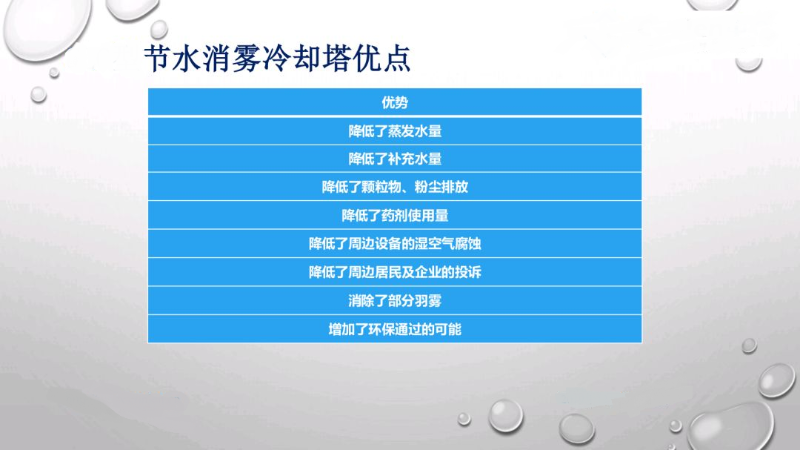 节水消雾冷却塔优点

| 优势 |
|---|
| 降低了蒸发水量 |
| 降低了补充水量 |
| 降低了颗粒物、粉尘排放 |
| 降低了药剂使用量 |
| 降低了周边设备的湿空气腐蚀 |
| 降低了周边居民及企业的投诉 |
| 消除了部分羽雾 |
| 增加了环保通过的可能 |